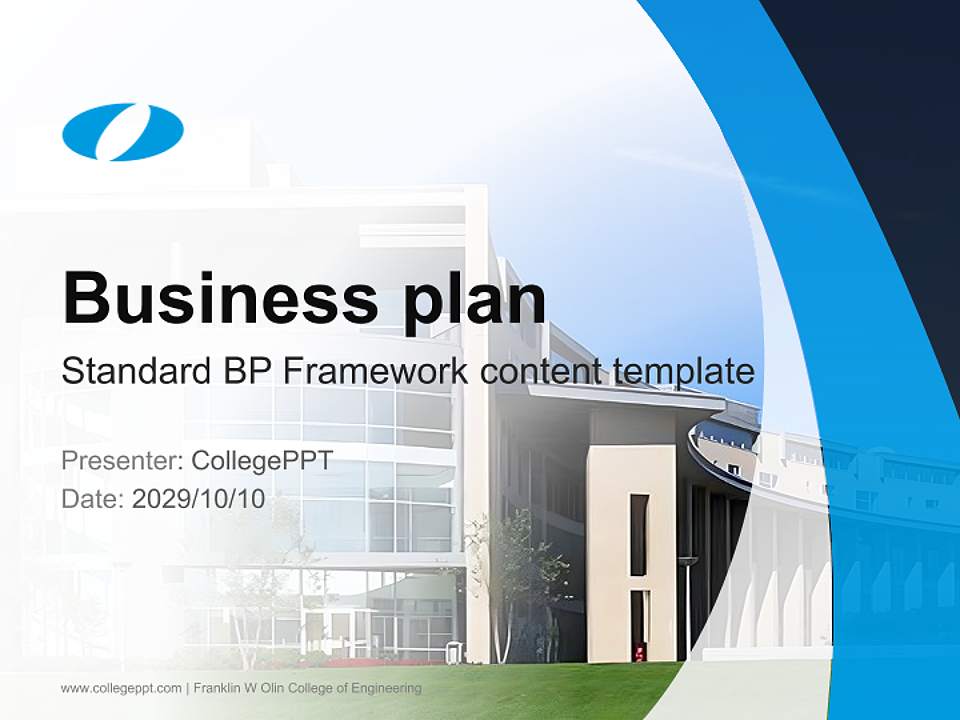 Business plan
Standard BP Framework content template

Presenter: CollegePPT
Date: 2029/10/10

www.collegeppt.com | Franklin W Olin College of Engineering